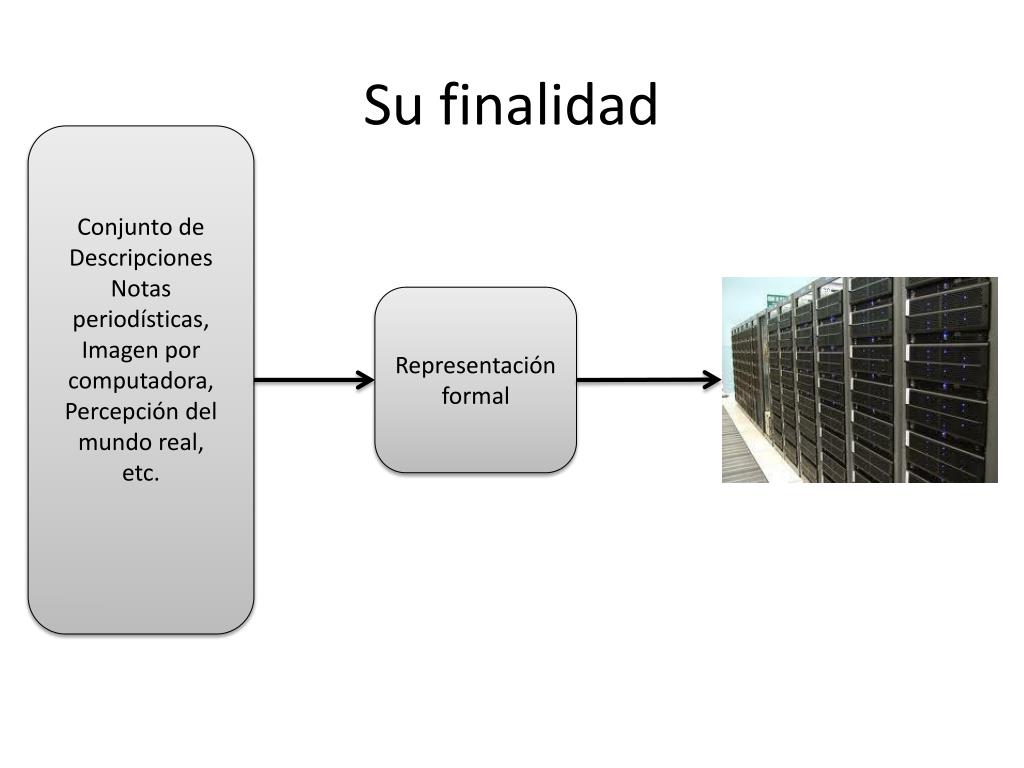 Su finalidad

Conjunto de Descripciones Notas periodísticas, Imagen por computadora, Percepción del mundo real, etc.

Representación formal